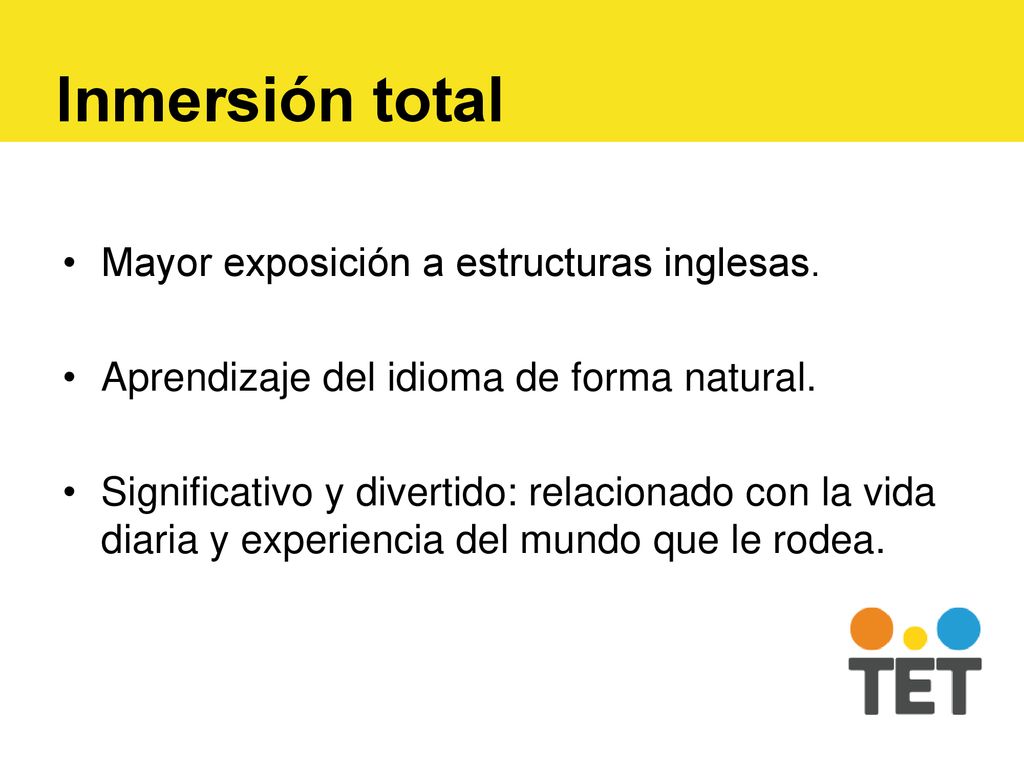 Inmersión total

• Mayor exposición a estructuras inglesas.

• Aprendizaje del idioma de forma natural.

• Significativo y divertido: relacionado con la vida diaria y experiencia del mundo que le rodea.

TET